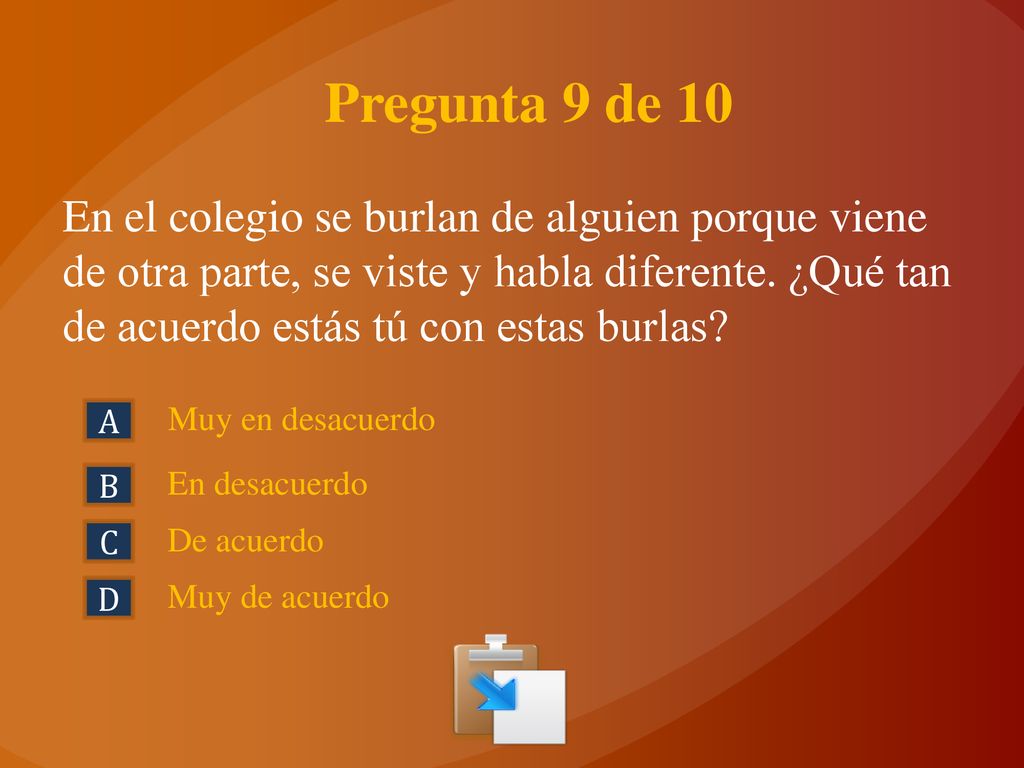 Pregunta 9 de 10

En el colegio se burlan de alguien porque viene de otra parte, se viste y habla diferente. ¿Qué tan de acuerdo estás tú con estas burlas?

A Muy en desacuerdo

B En desacuerdo

C De acuerdo

D Muy de acuerdo